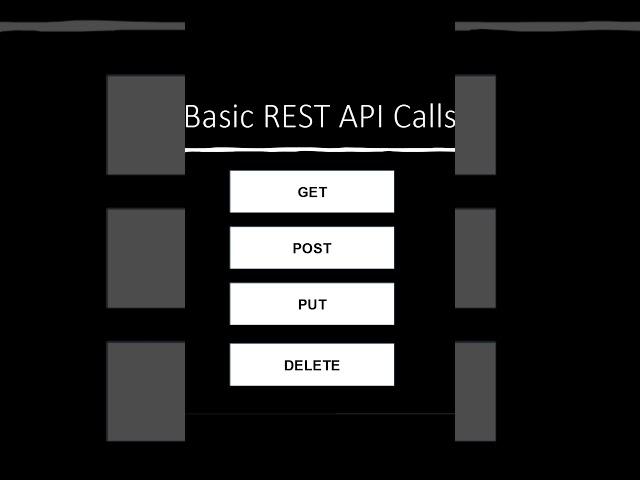 Basic REST API Calls

GET

POST

PUT

DELETE